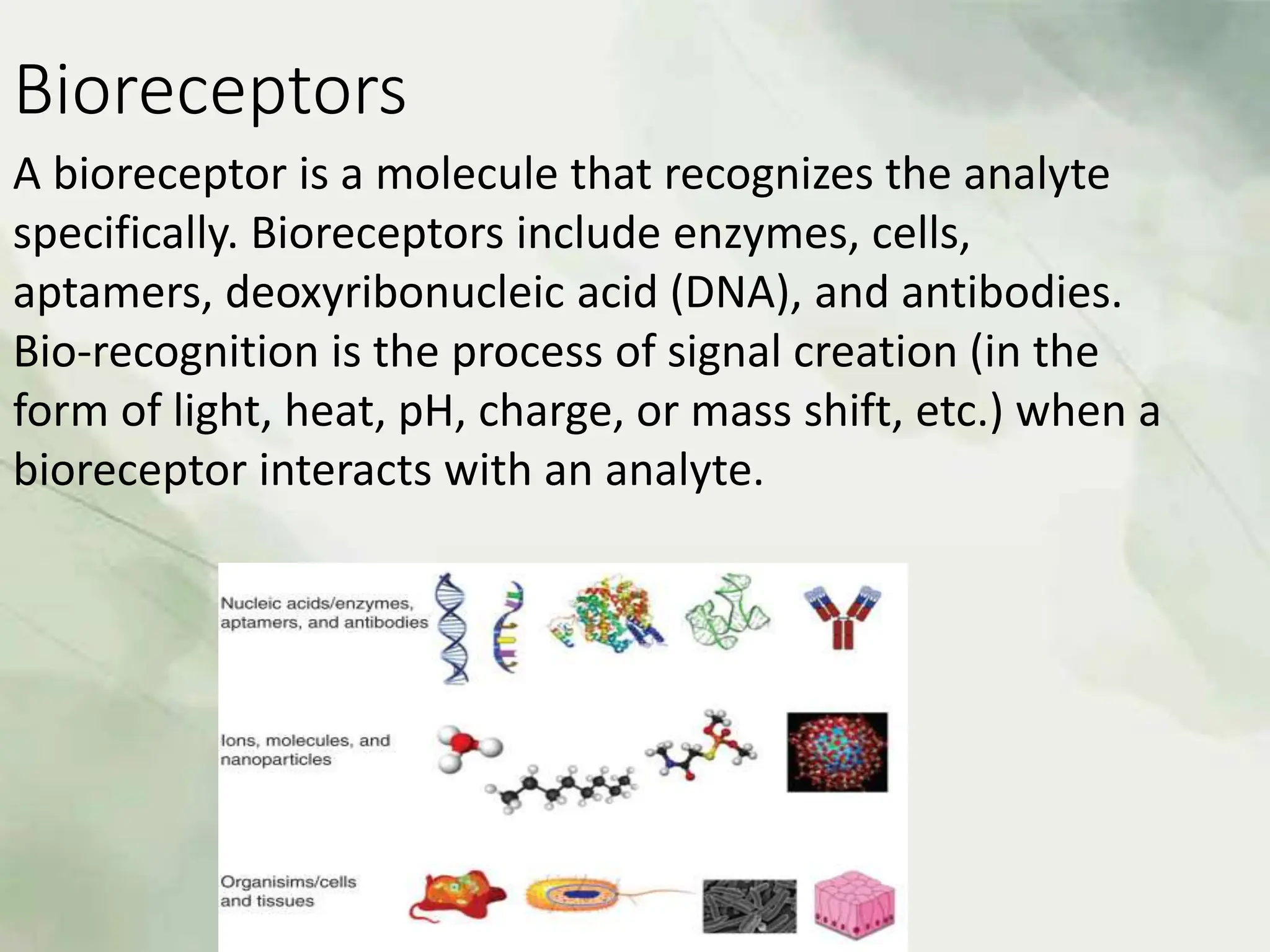 Bioreceptors

A bioreceptor is a molecule that recognizes the analyte specifically. Bioreceptors include enzymes, cells, aptamers, deoxyribonucleic acid (DNA), and antibodies. Bio-recognition is the process of signal creation (in the form of light, heat, pH, charge, or mass shift, etc.) when a bioreceptor interacts with an analyte.

Nucleic acids/enzymes, aptamers, and antibodies

Ions, molecules, and nanoparticles

Organisims/cells and tissues